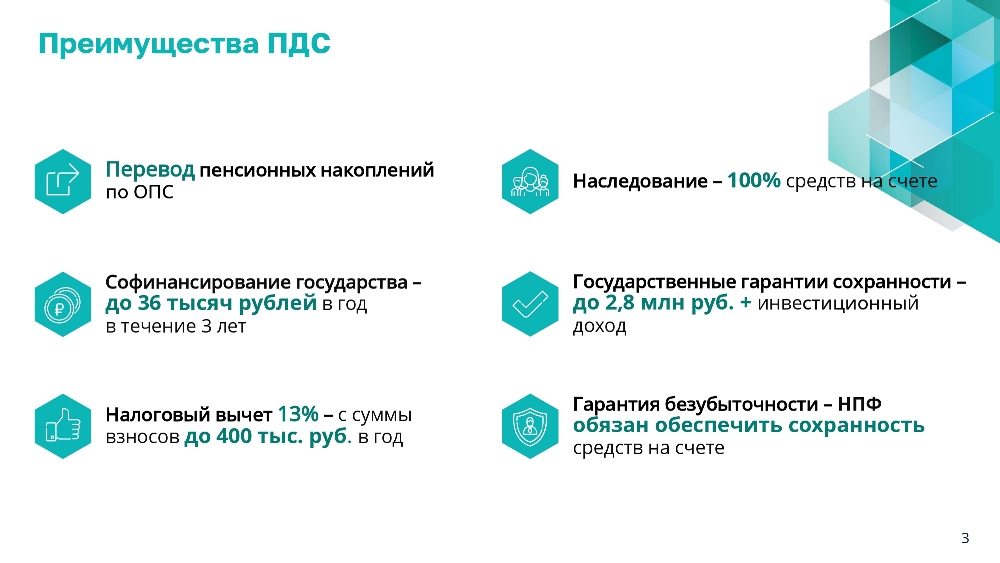 Преимущества ПДС

Перевод пенсионных накоплений по ОПС

Софинансирование государства – до 36 тысяч рублей в год в течение 3 лет

Налоговый вычет 13% – с суммы взносов до 400 тыс. руб. в год

Наследование – 100% средств на счете

Государственные гарантии сохранности – до 2,8 млн руб. + инвестиционный доход

Гарантия безубыточности – НПФ обязан обеспечить сохранность средств на счете

3